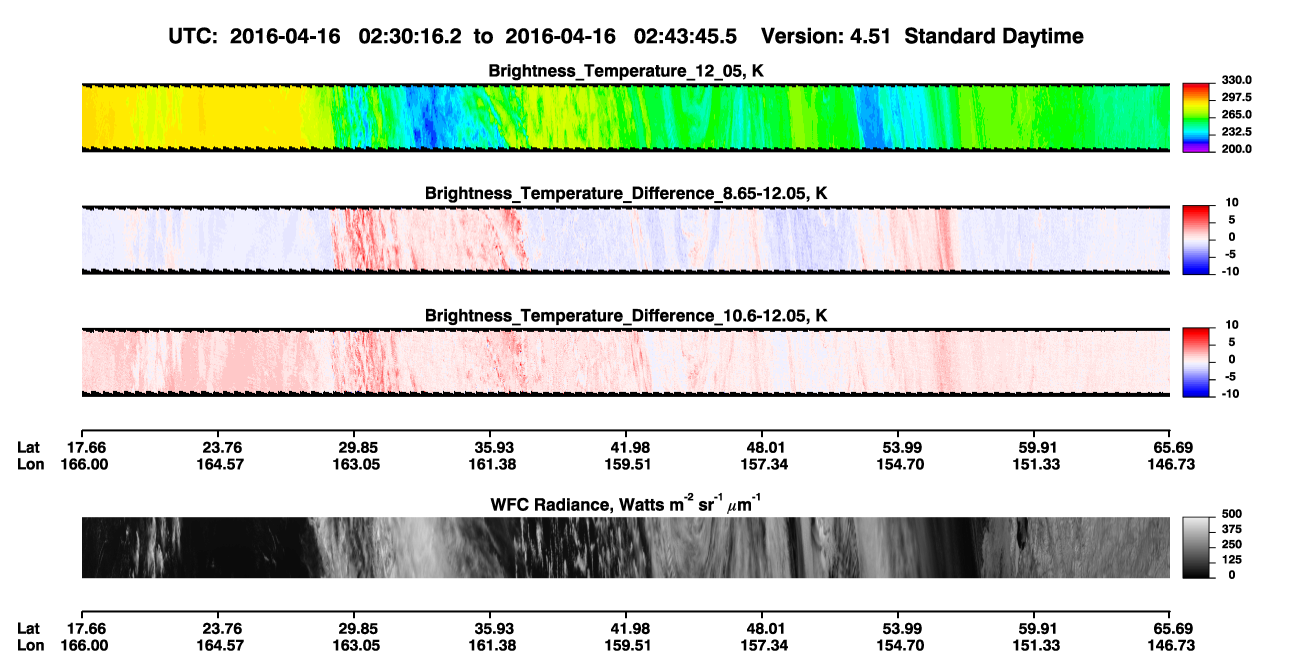 UTC: 2016-04-16 02:30:16.2 to 2016-04-16 02:43:45.5 Version: 4.51 Standard Daytime

Brightness_Temperature_12_05, K

330.0
297.5
265.0
232.5
200.0

Brightness_Temperature_Difference_8.65-12.05, K

10
5
0
-5
-10

Brightness_Temperature_Difference_10.6-12.05, K

10
5
0
-5
-10

| Lat | 17.66 | 23.76 | 29.85 | 35.93 | 41.98 | 48.01 | 53.99 | 59.91 | 65.69 |
|---|---|---|---|---|---|---|---|---|---|
| Lon | 166.00 | 164.57 | 163.05 | 161.38 | 159.51 | 157.34 | 154.70 | 151.33 | 146.73 |

WFC Radiance, Watts $m^{-2}$ $sr^{-1}$ $\mu m^{-1}$

500
375
250
125
0

| Lat | 17.66 | 23.76 | 29.85 | 35.93 | 41.98 | 48.01 | 53.99 | 59.91 | 65.69 |
|---|---|---|---|---|---|---|---|---|---|
| Lon | 166.00 | 164.57 | 163.05 | 161.38 | 159.51 | 157.34 | 154.70 | 151.33 | 146.73 |